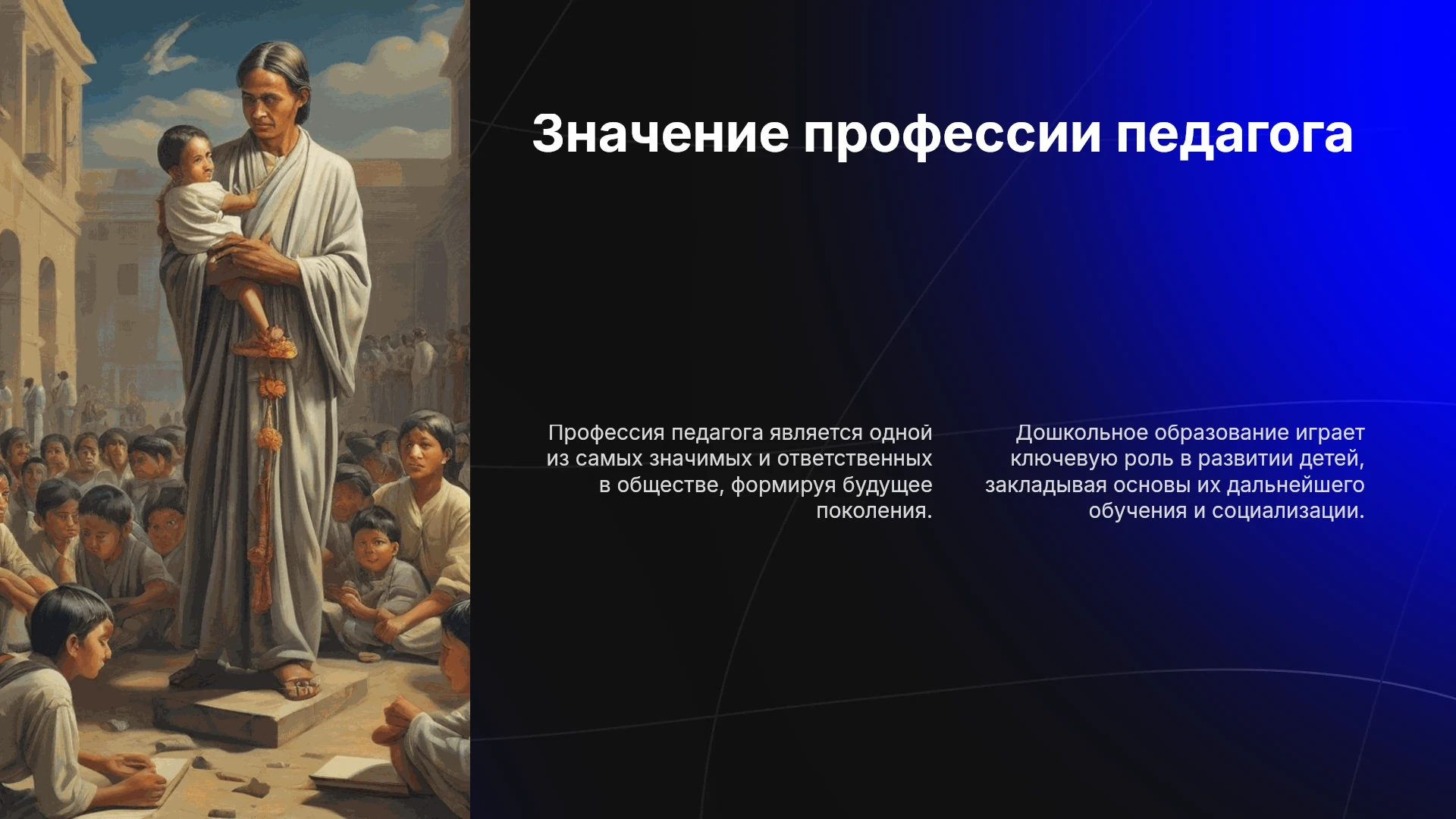 Значение профессии педагога

Профессия педагога является одной из самых значимых и ответственных в обществе, формируя будущее поколения.

Дошкольное образование играет ключевую роль в развитии детей, закладывая основы их дальнейшего обучения и социализации.